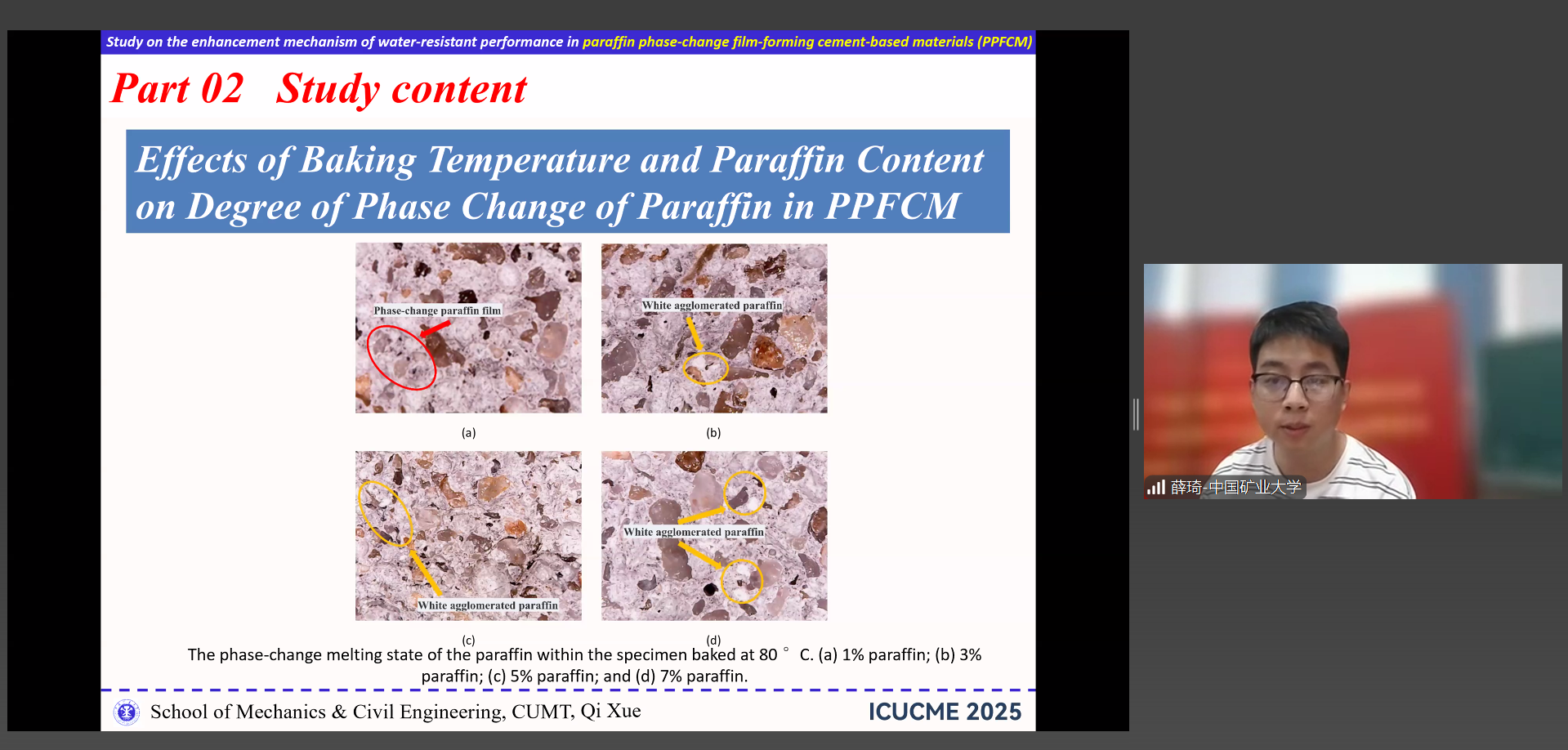 Study on the enhancement mechanism of water-resistant performance in paraffin phase-change film-forming cement-based materials (PPFCM)

Part 02 Study content

Effects of Baking Temperature and Paraffin Content on Degree of Phase Change of Paraffin in PPFCM

Phase-change paraffin film

(a)

White agglomerated paraffin

(b)

White agglomerated paraffin

(c)

White agglomerated paraffin

(d)

The phase-change melting state of the paraffin within the specimen baked at 80 ° C. (a) 1% paraffin; (b) 3% paraffin; (c) 5% paraffin; and (d) 7% paraffin.

School of Mechanics & Civil Engineering, CUMT, Qi Xue

ICUCME 2025

薛琦-中国矿业大学